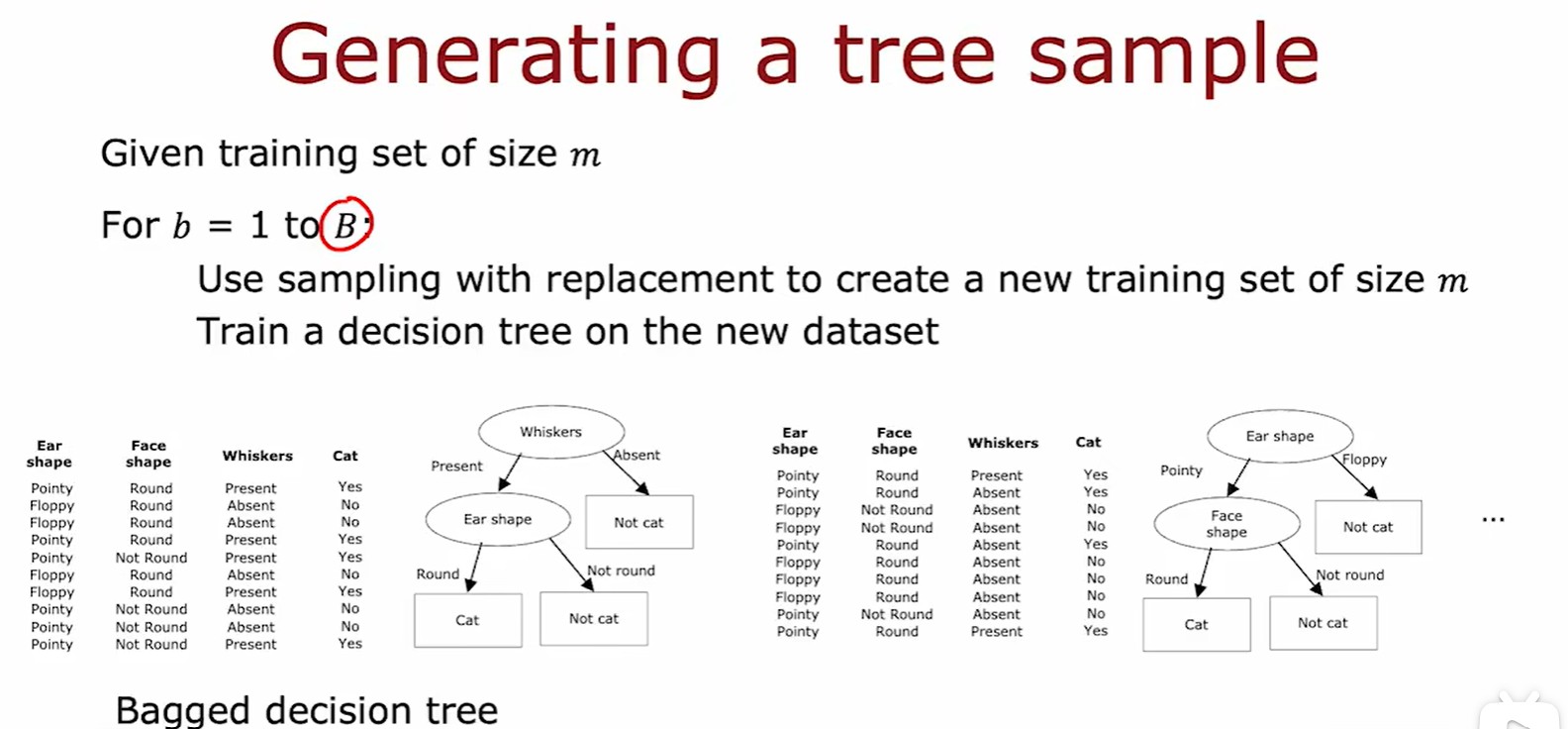 Generating a tree sample

Given training set of size $m$

For $b = 1$ to $B$:

Use sampling with replacement to create a new training set of size $m$

Train a decision tree on the new dataset

| Ear shape | Face shape | Whiskers | Cat |
|---|---|---|---|
| Pointy | Round | Present | Yes |
| Floppy | Round | Absent | No |
| Floppy | Round | Absent | No |
| Pointy | Round | Present | Yes |
| Pointy | Not Round | Present | Yes |
| Floppy | Round | Absent | No |
| Floppy | Round | Present | Yes |
| Pointy | Not Round | Absent | No |
| Pointy | Not Round | Absent | No |
| Pointy | Not Round | Present | Yes |

Whiskers
Present
Absent
Ear shape
Not cat
Round
Not round
Cat
Not cat

| Ear shape | Face shape | Whiskers | Cat |
|---|---|---|---|
| Pointy | Round | Present | Yes |
| Pointy | Round | Absent | Yes |
| Floppy | Not Round | Absent | No |
| Floppy | Not Round | Absent | No |
| Pointy | Round | Absent | Yes |
| Floppy | Round | Absent | No |
| Floppy | Round | Absent | No |
| Floppy | Round | Absent | No |
| Pointy | Not Round | Absent | No |
| Pointy | Round | Present | Yes |

Ear shape
Pointy
Floppy
Face shape
Not cat
Round
Not round
Cat
Not cat

...

Bagged decision tree